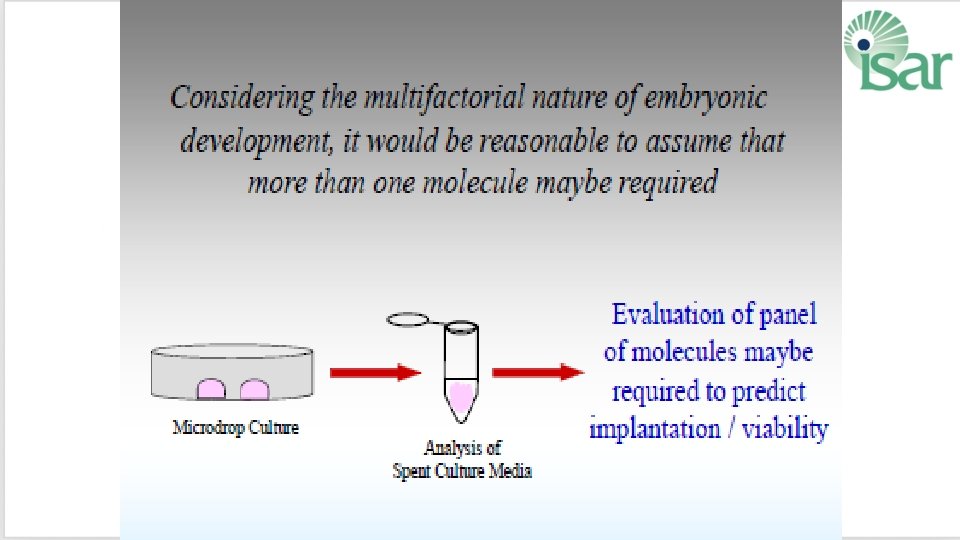 isar

Considering the multifactorial nature of embryonic development, it would be reasonable to assume that more than one molecule maybe required

Microdrop Culture

Analysis of Spent Culture Media

Evaluation of panel of molecules maybe required to predict implantation / viability